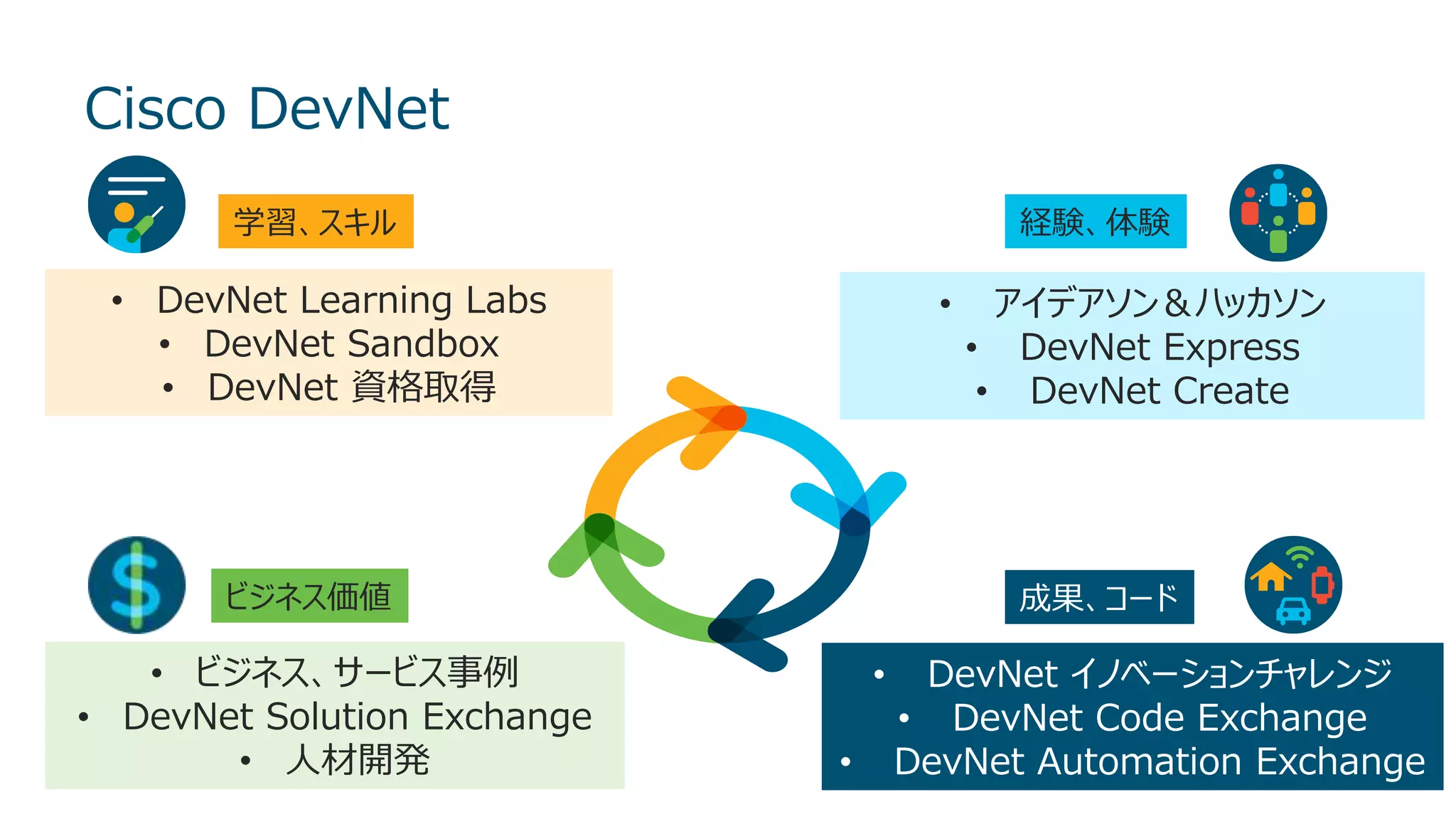 Cisco DevNet

学習、スキル

• DevNet Learning Labs
• DevNet Sandbox
• DevNet 資格取得

経験、体験

• アイデアソン＆ハッカソン
• DevNet Express
• DevNet Create

ビジネス価値

• ビジネス、サービス事例
• DevNet Solution Exchange
• 人材開発

成果、コード

• DevNet イノベーションチャレンジ
• DevNet Code Exchange
• DevNet Automation Exchange